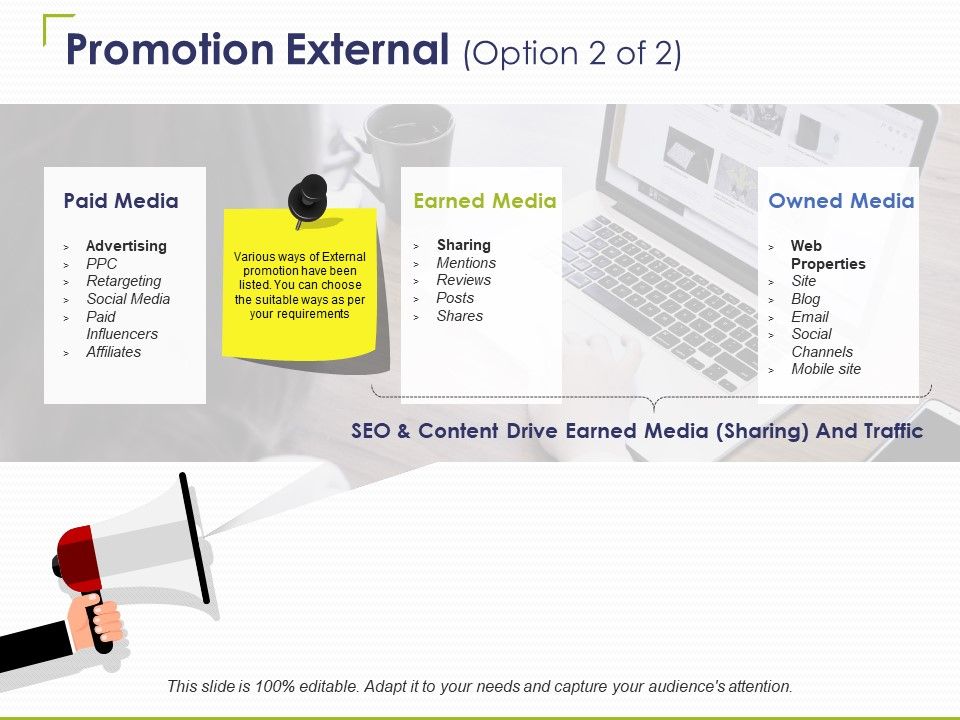 Promotion External (Option 2 of 2)

Paid Media

> Advertising
> PPC
> Retargeting
> Social Media
> Paid Influencers
> Affiliates

Various ways of External promotion have been listed. You can choose the suitable ways as per your requirements

Earned Media

> Sharing
> Mentions
> Reviews
> Posts
> Shares

Owned Media

> Web Properties
> Site
> Blog
> Email
> Social Channels
> Mobile site

SEO & Content Drive Earned Media (Sharing) And Traffic

This slide is 100% editable. Adapt it to your needs and capture your audience's attention.